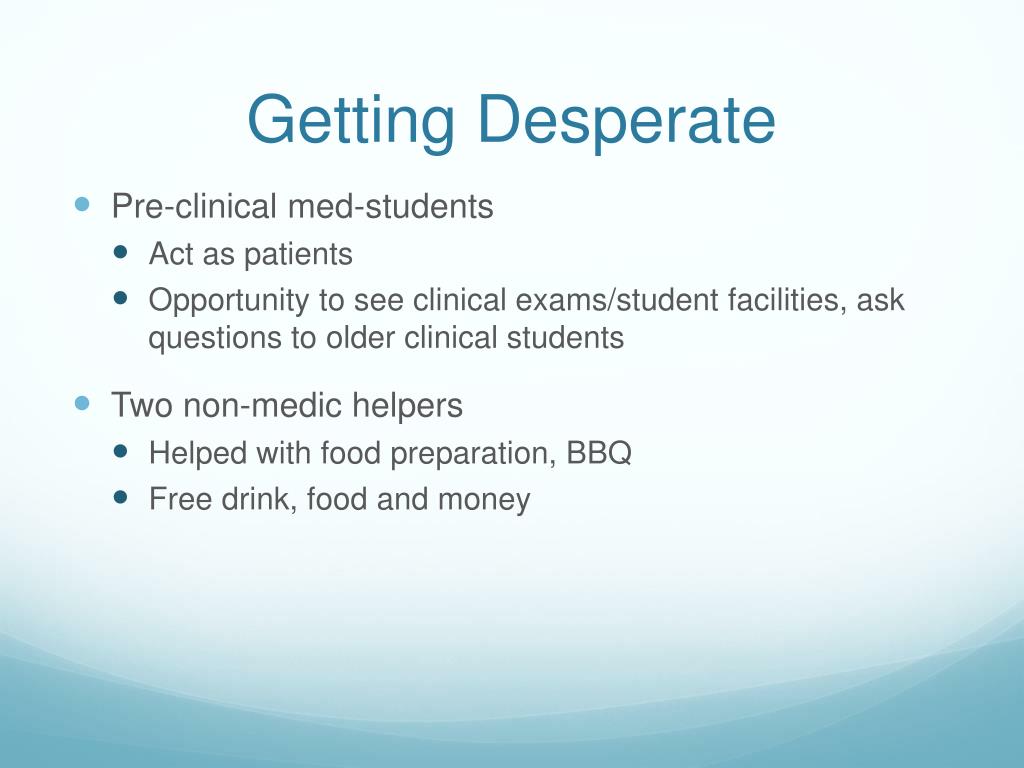 Getting Desperate

- Pre-clinical med-students
  - Act as patients
  - Opportunity to see clinical exams/student facilities, ask questions to older clinical students
- Two non-medic helpers
  - Helped with food preparation, BBQ
  - Free drink, food and money